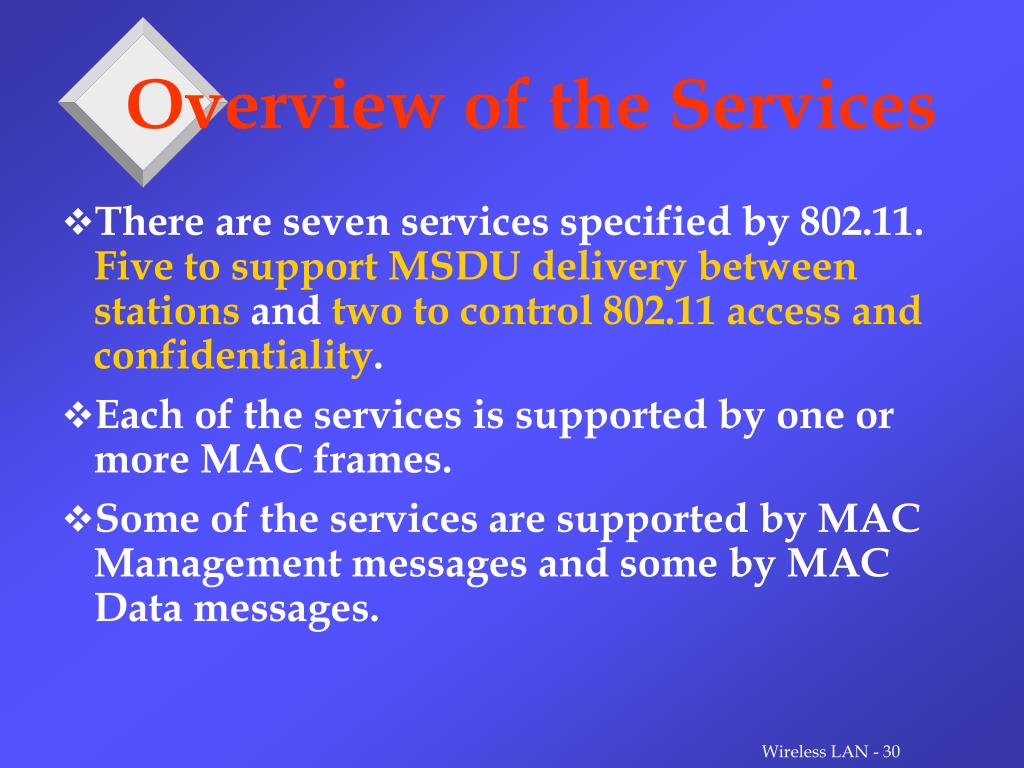 Overview of the Services

❖There are seven services specified by 802.11. Five to support MSDU delivery between stations and two to control 802.11 access and confidentiality.

❖Each of the services is supported by one or more MAC frames.

❖Some of the services are supported by MAC Management messages and some by MAC Data messages.

Wireless LAN - 30